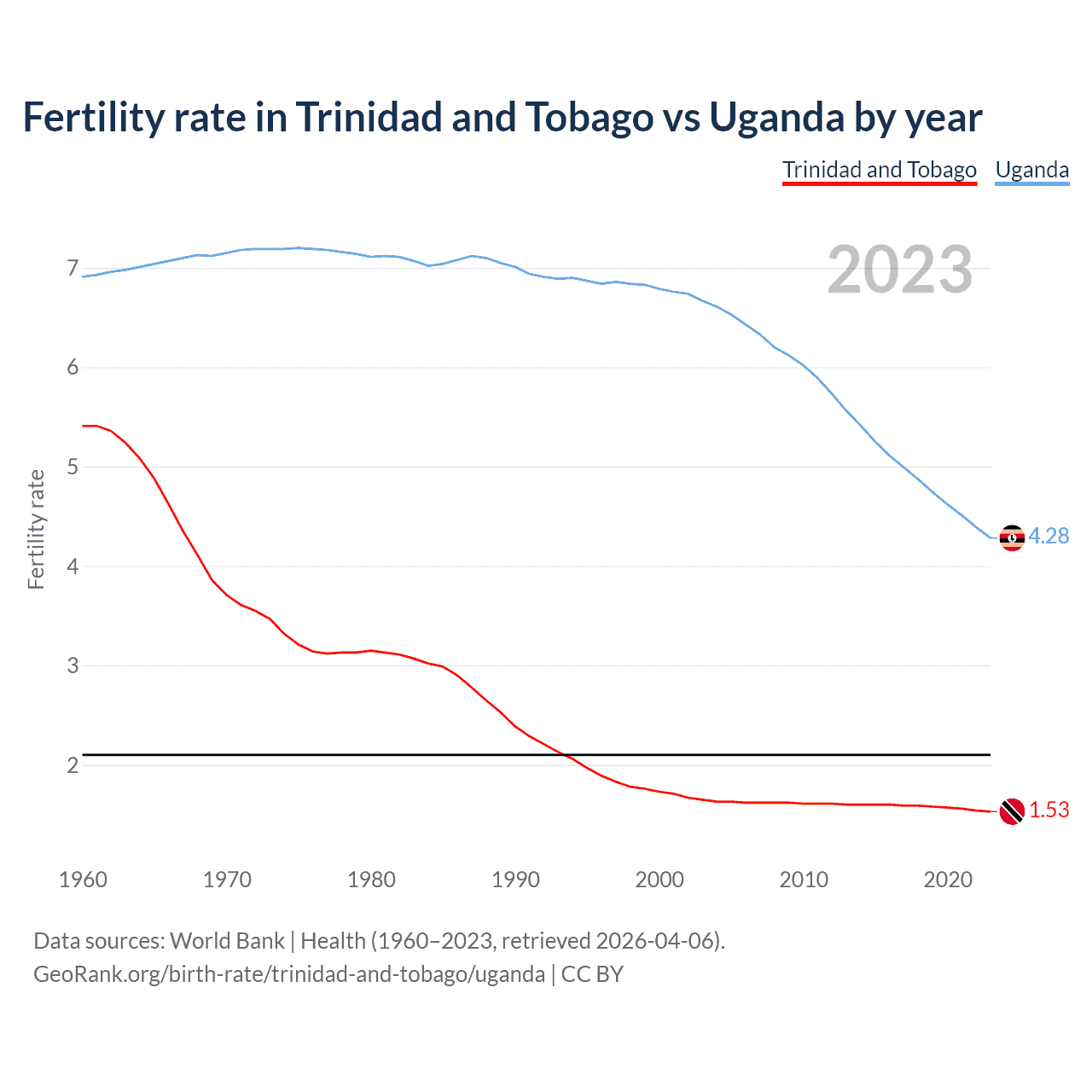 Fertility rate in Trinidad and Tobago vs Uganda by year

Trinidad and Tobago Uganda

2023

Fertility rate

7
6
5
4
3
2

4.28
1.53

1960 1970 1980 1990 2000 2010 2020

Data sources: World Bank | Health (1960–2023, retrieved 2026-04-06).
GeoRank.org/birth-rate/trinidad-and-tobago/uganda | CC BY